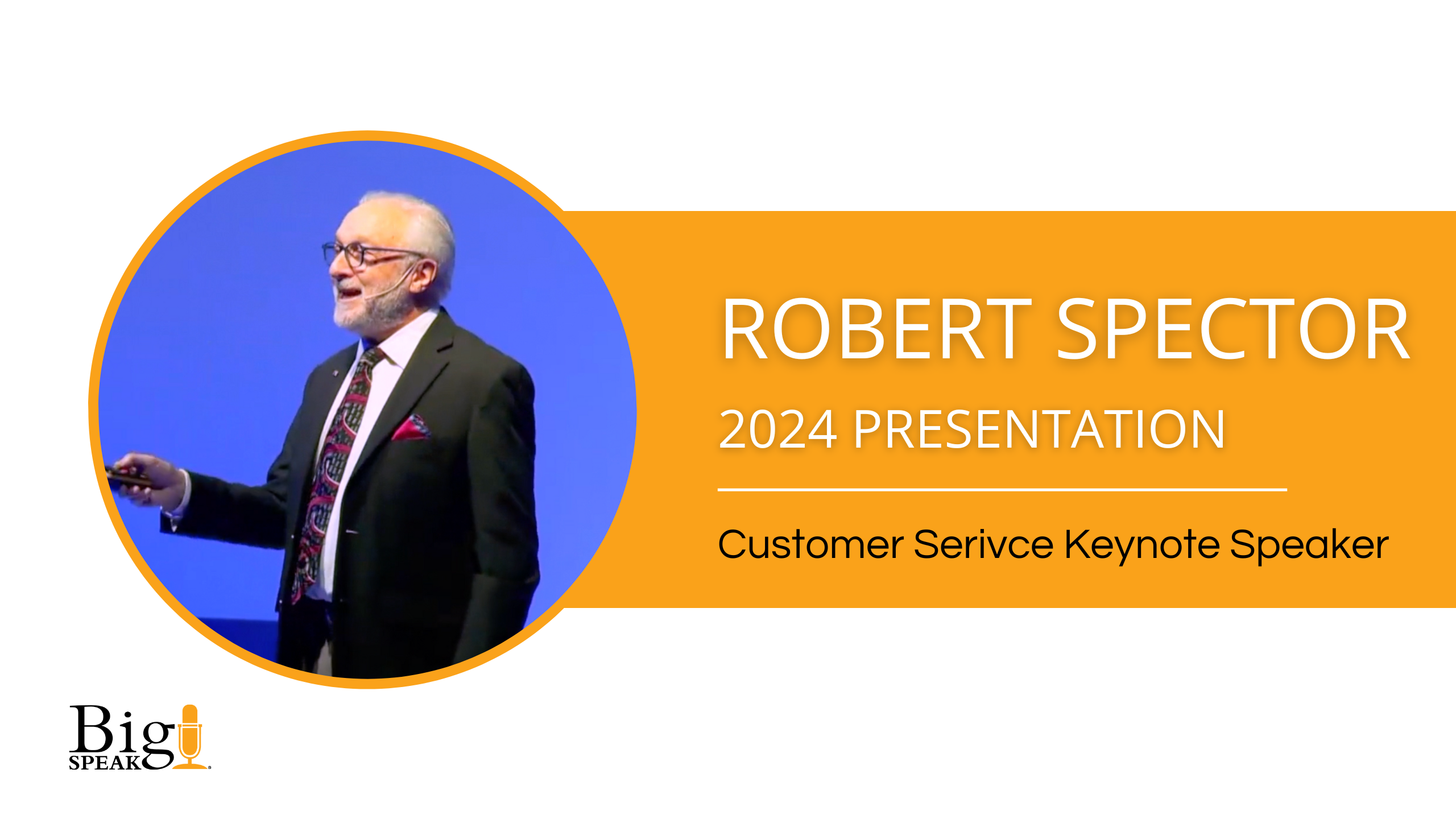 ROBERT SPECTOR
2024 PRESENTATION

Customer Serivce Keynote Speaker

Big SPEAK